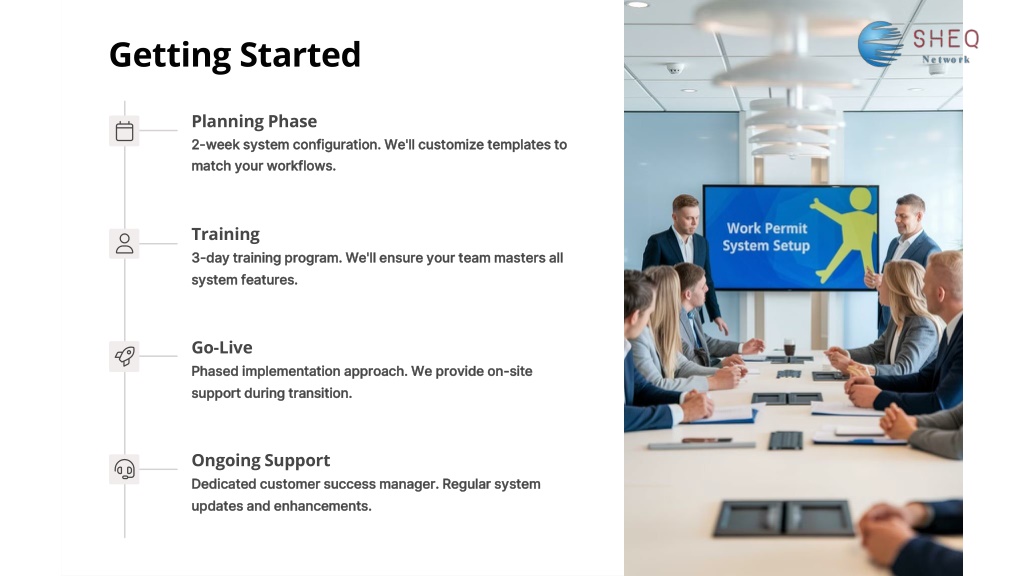 Getting Started

Planning Phase
2-week system configuration. We'll customize templates to match your workflows.

Training
3-day training program. We'll ensure your team masters all system features.

Go-Live
Phased implementation approach. We provide on-site support during transition.

Ongoing Support
Dedicated customer success manager. Regular system updates and enhancements.

SHEQ Network

Work Permit System Setup